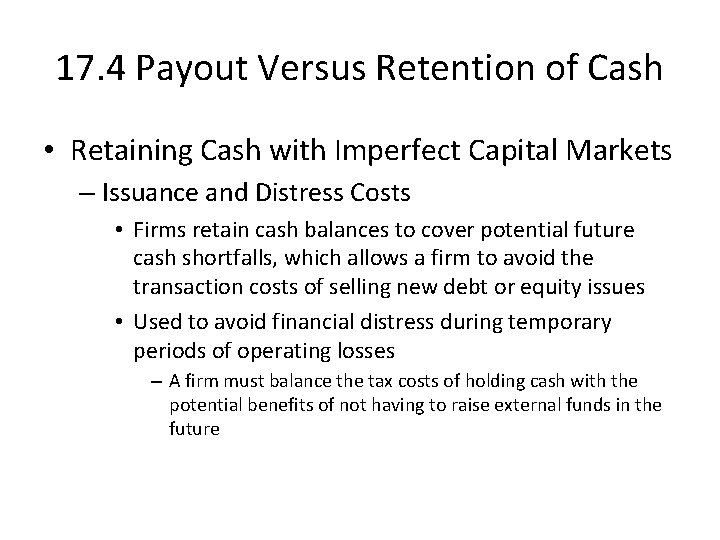 17.4 Payout Versus Retention of Cash

• Retaining Cash with Imperfect Capital Markets

– Issuance and Distress Costs

• Firms retain cash balances to cover potential future cash shortfalls, which allows a firm to avoid the transaction costs of selling new debt or equity issues

• Used to avoid financial distress during temporary periods of operating losses

– A firm must balance the tax costs of holding cash with the potential benefits of not having to raise external funds in the future